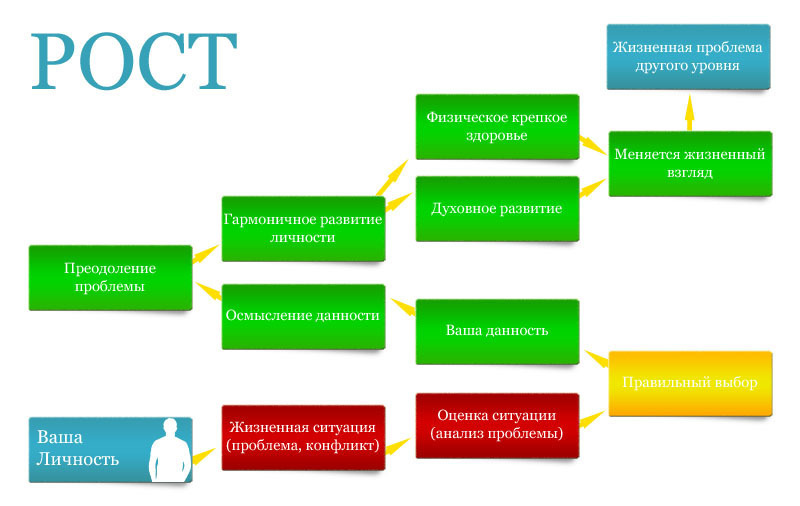 РОСТ

Жизненная проблема другого уровня

Физическое крепкое здоровье

Меняется жизненный взгляд

Гармоничное развитие личности

Духовное развитие

Преодоление проблемы

Осмысление данности

Ваша данность

Правильный выбор

Ваша Личность

Жизненная ситуация (проблема, конфликт)

Оценка ситуации (анализ проблемы)